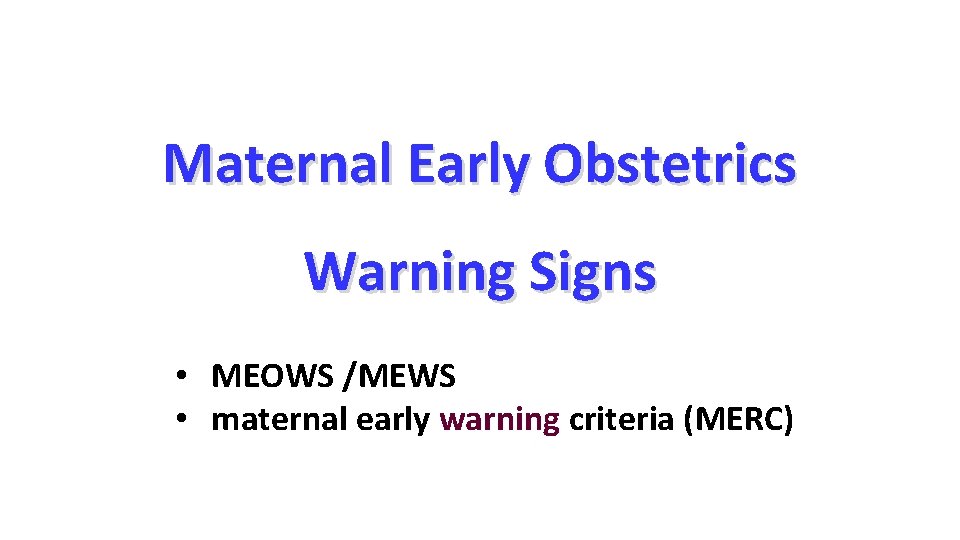 Maternal Early Obstetrics

Warning Signs

• MEOWS /MEWS
• maternal early warning criteria (MERC)